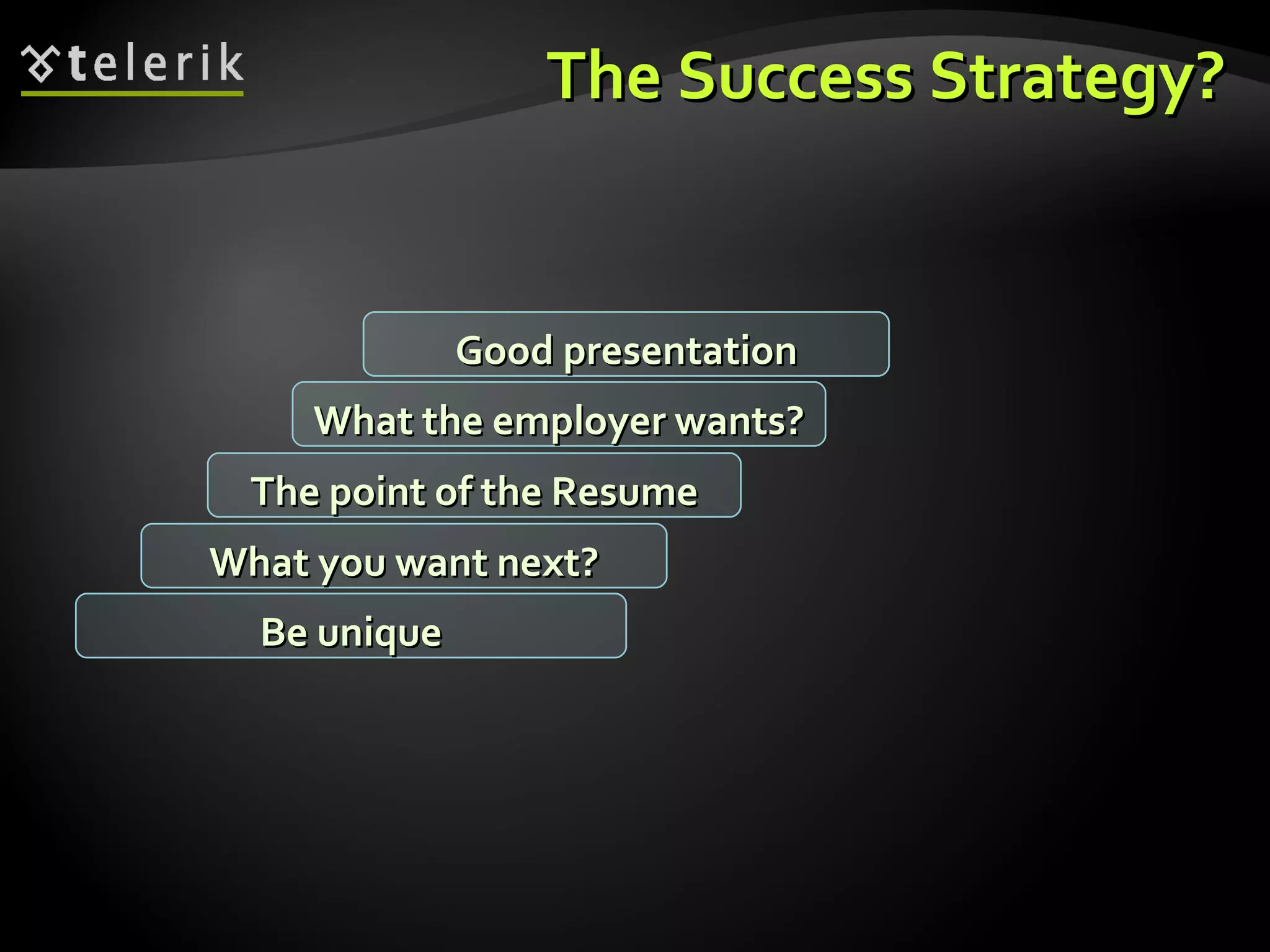 telerik

The Success Strategy?

Good presentation

What the employer wants?

The point of the Resume

What you want next?

Be unique